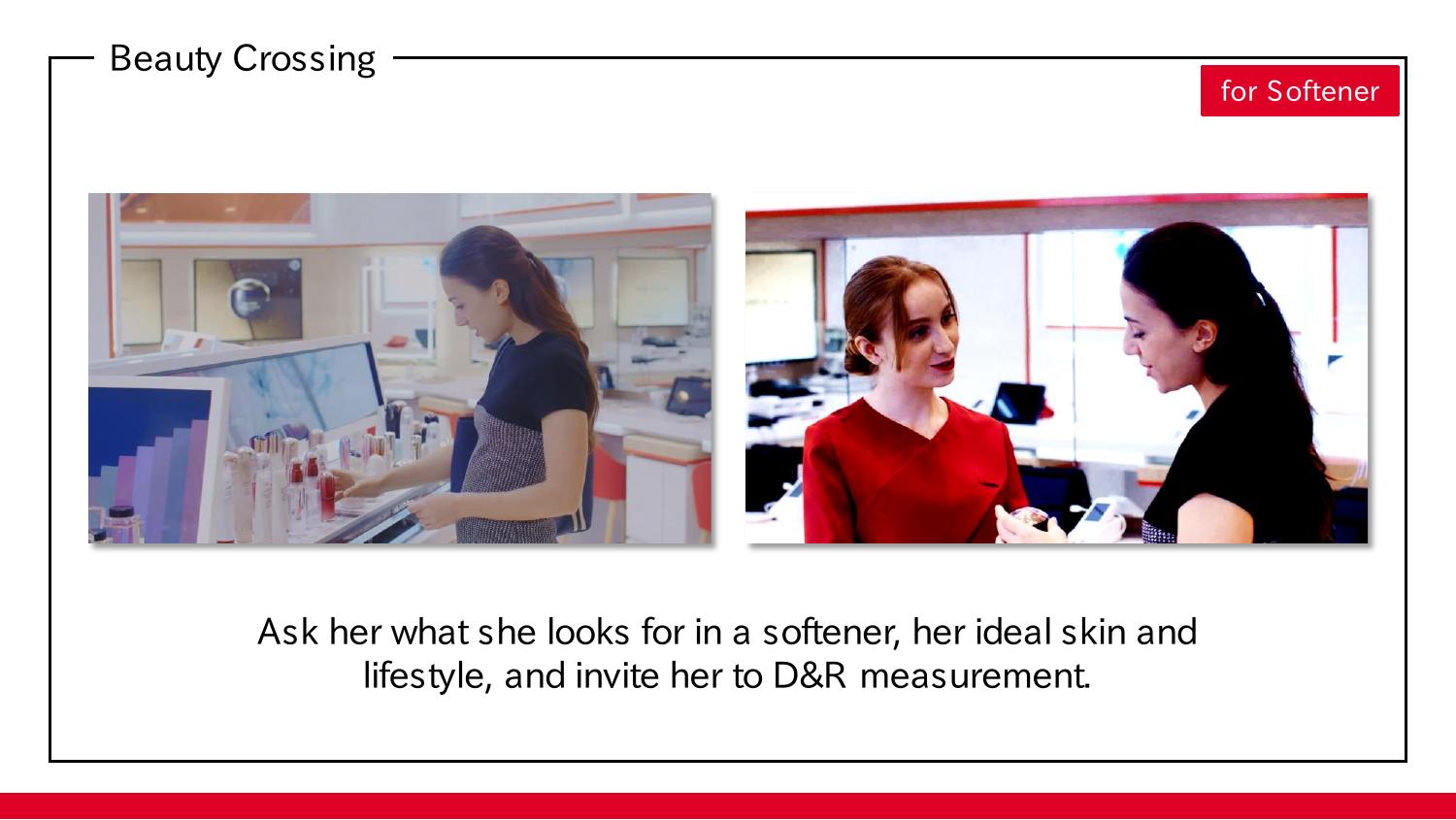 Beauty Crossing

for Softener

Ask her what she looks for in a softener, her ideal skin and lifestyle, and invite her to D&R measurement.